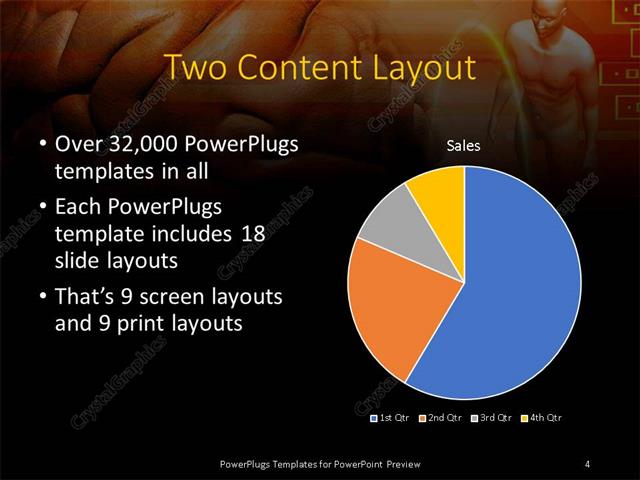 Two Content Layout

• Over 32,000 PowerPlugs templates in all

• Each PowerPlugs template includes 18 slide layouts

• That's 9 screen layouts and 9 print layouts

Sales

1st Qtr 2nd Qtr 3rd Qtr 4th Qtr

CrystalGraphics

PowerPlugs Templates for PowerPoint Preview

4